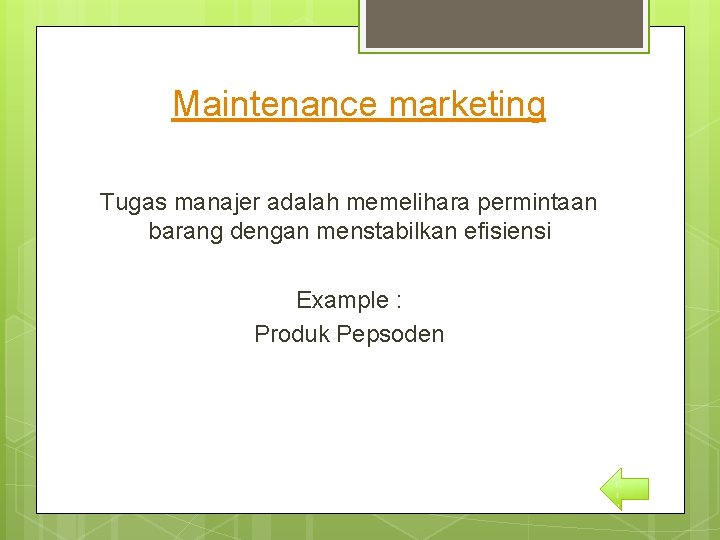 Maintenance marketing

Tugas manajer adalah memelihara permintaan barang dengan menstabilkan efisiensi

Example :
Produk Pepsoden